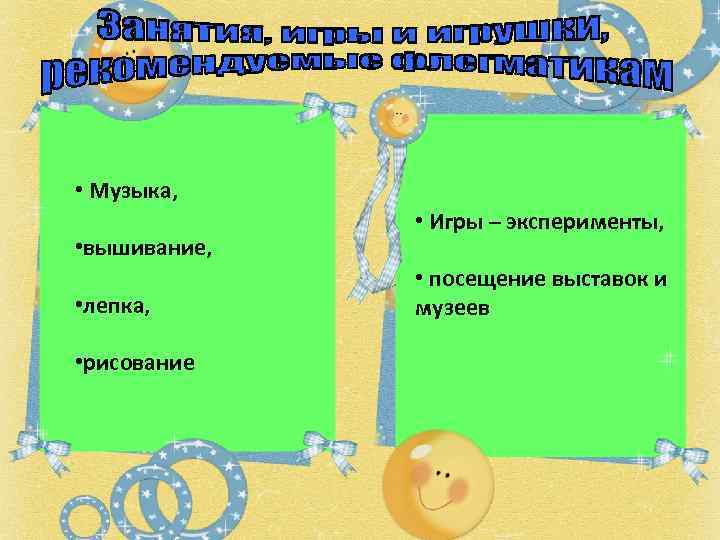 Занятия, игры и игрушки, рекомендуемые флегматикам

• Музыка,

•вышивание,

•лепка,

•рисование

• Игры – эксперименты,

• посещение выставок и музеев